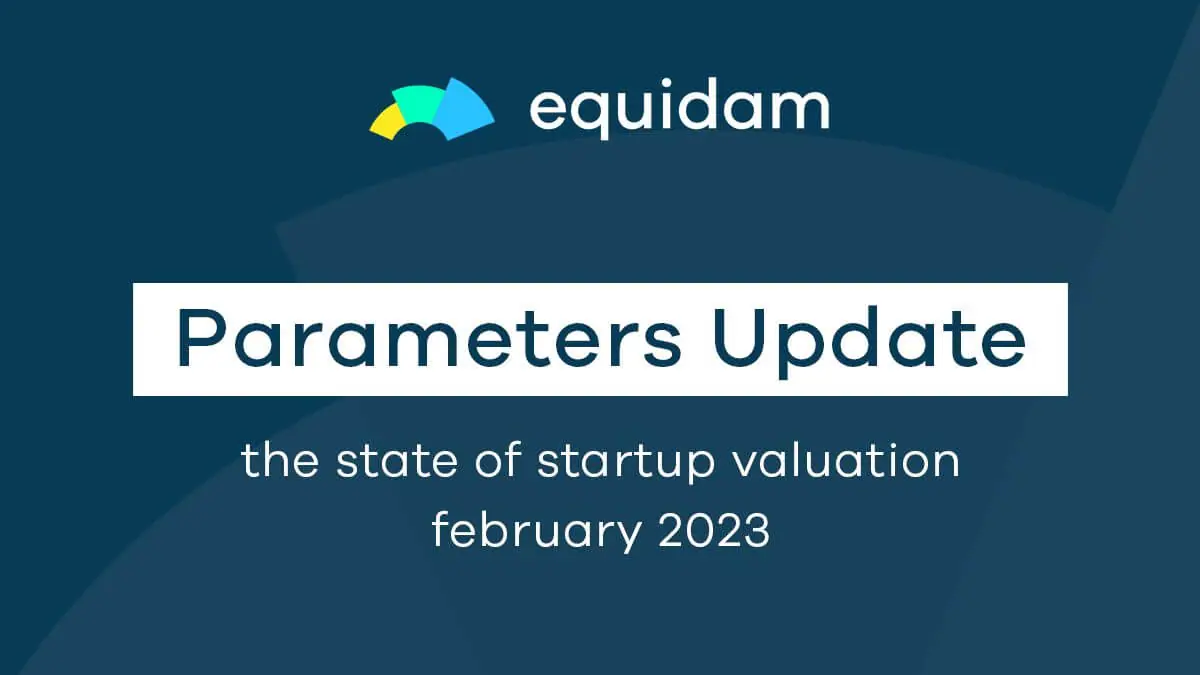 equidam

Parameters Update

the state of startup valuation
february 2023